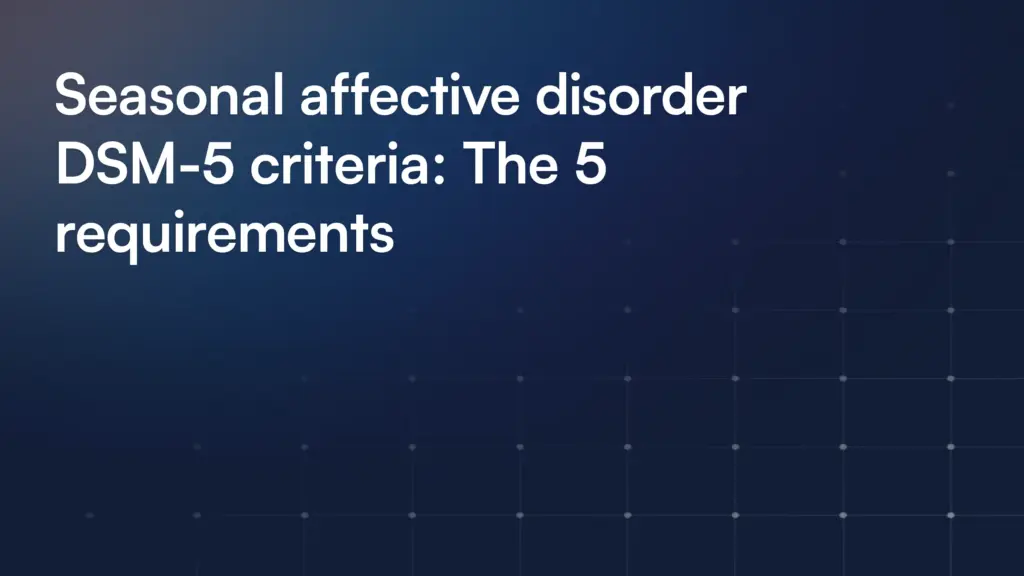 Seasonal affective disorder DSM-5 criteria: The 5 requirements